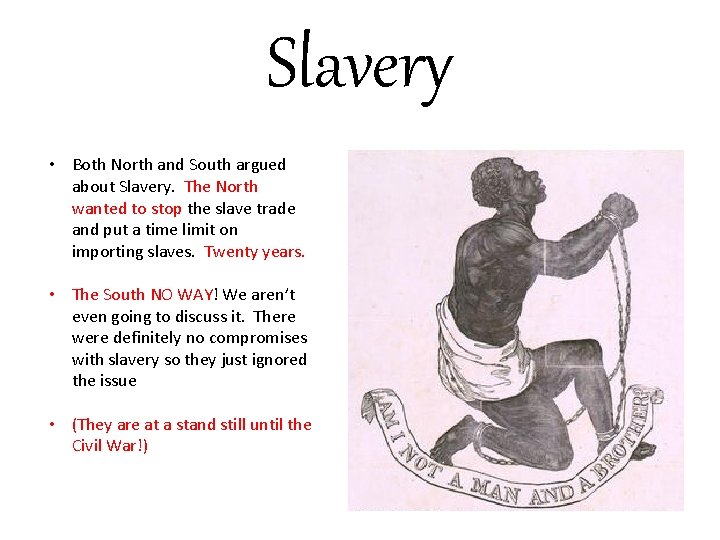 Slavery

• Both North and South argued about Slavery. The North wanted to stop the slave trade and put a time limit on importing slaves. Twenty years.

• The South NO WAY! We aren't even going to discuss it. There were definitely no compromises with slavery so they just ignored the issue

• (They are at a stand still until the Civil War!)

AM I NOT A MAN AND A BROTHER?